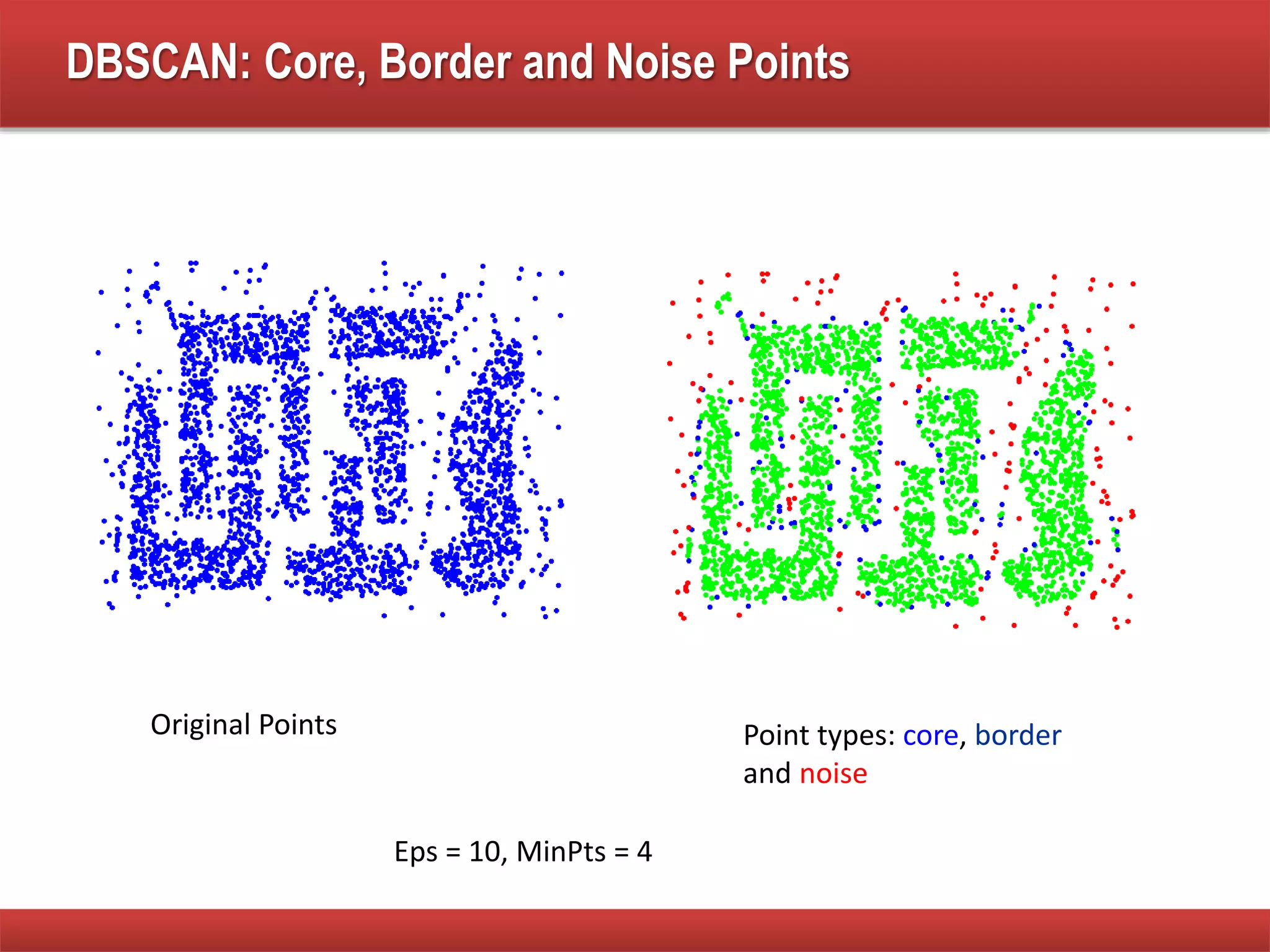 DBSCAN: Core, Border and Noise Points

Original Points

Point types: core, border and noise

Eps = 10, MinPts = 4